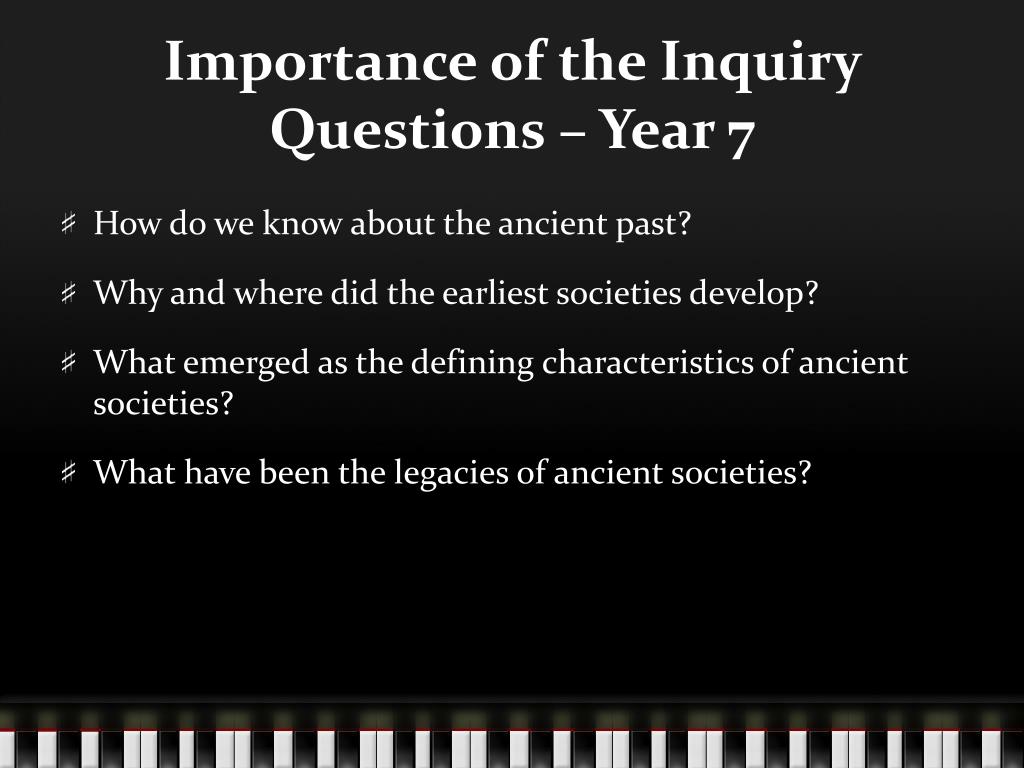 Importance of the Inquiry Questions – Year 7

How do we know about the ancient past?

Why and where did the earliest societies develop?

What emerged as the defining characteristics of ancient societies?

What have been the legacies of ancient societies?